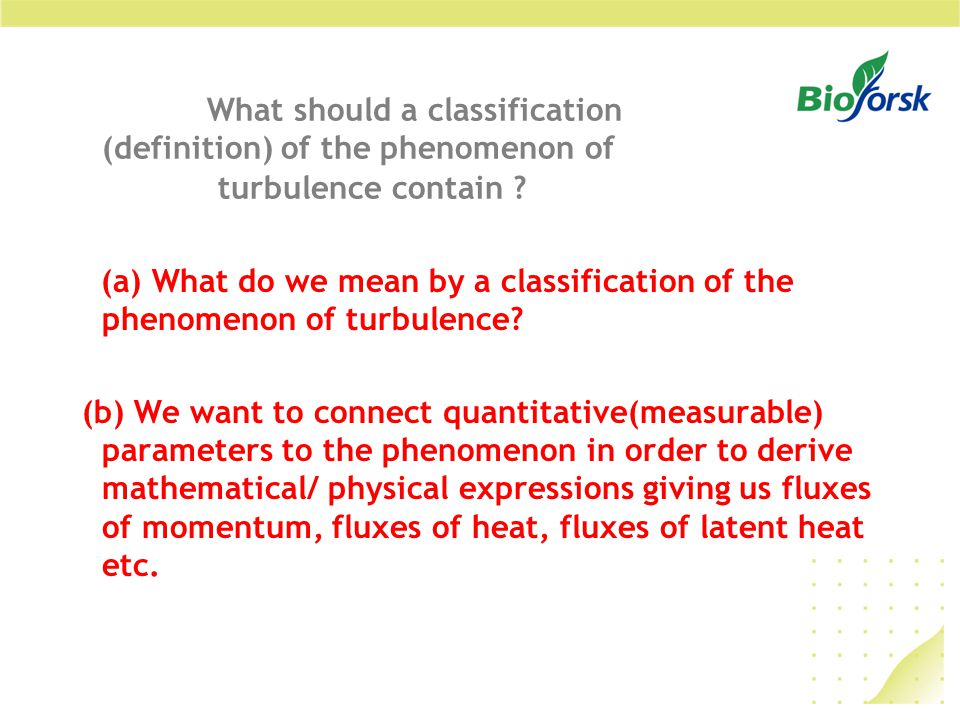 Bioforsk

What should a classification (definition) of the phenomenon of turbulence contain ?

(a) What do we mean by a classification of the phenomenon of turbulence?

(b) We want to connect quantitative(measurable) parameters to the phenomenon in order to derive mathematical/ physical expressions giving us fluxes of momentum, fluxes of heat, fluxes of latent heat etc.